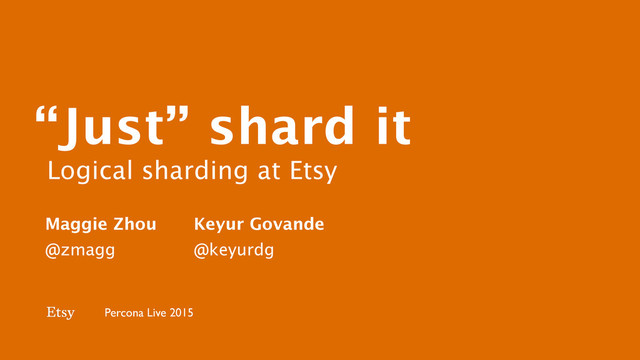 “Just” shard it
Logical sharding at Etsy

Maggie Zhou
@zmagg

Keyur Govande
@keyurdg

Etsy
Percona Live 2015